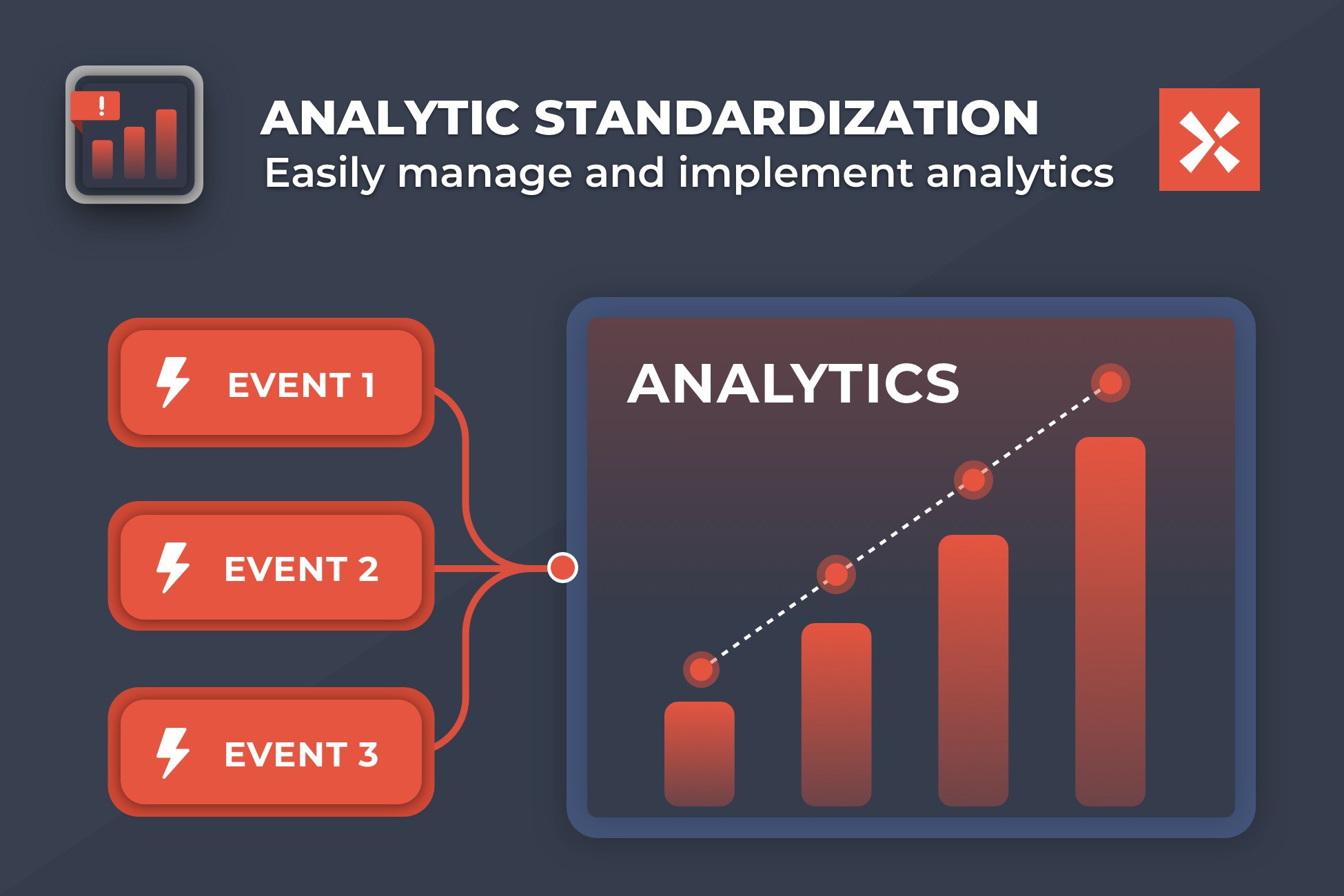 !

ANALYTIC STANDARDIZATION
Easily manage and implement analytics

EVENT 1
EVENT 2
EVENT 3

ANALYTICS